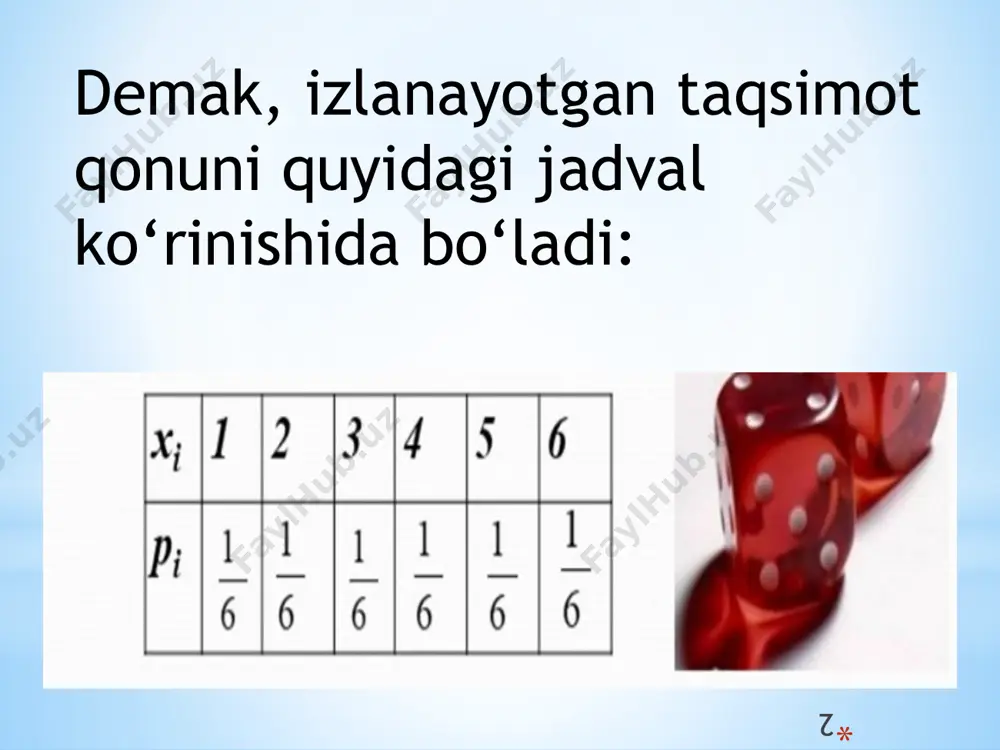 Demak, izlanayotgan taqsimot qonuni quyidagi jadval ko‘rinishida bo‘ladi:

| $x_i$ | 1 | 2 | 3 | 4 | 5 | 6 |
|---|---|---|---|---|---|---|
| $p_i$ | $\frac{1}{6}$ | $\frac{1}{6}$ | $\frac{1}{6}$ | $\frac{1}{6}$ | $\frac{1}{6}$ | $\frac{1}{6}$ |

FaylHub.uz

*2